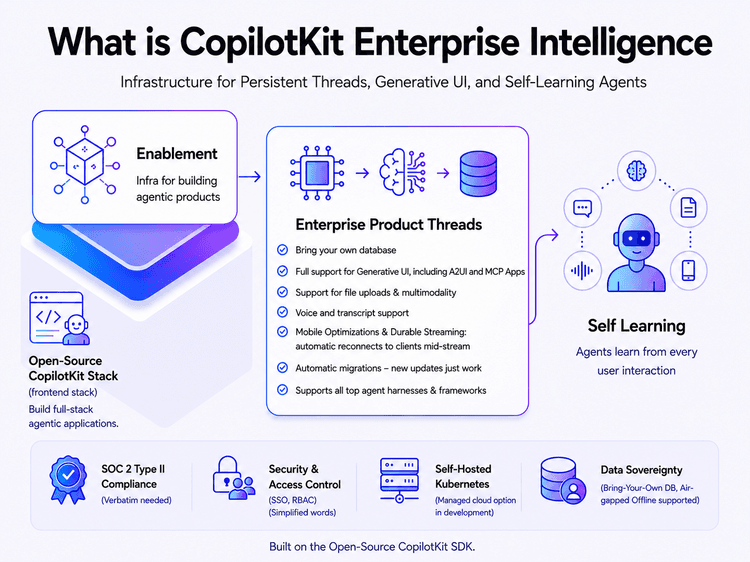 What is CopilotKit Enterprise Intelligence

Infrastructure for Persistent Threads, Generative UI, and Self-Learning Agents

Enablement

Infra for building agentic products

Open-Source CopilotKit Stack

(frontend stack)

Build full-stack agentic applications.

Enterprise Product Threads

Bring your own database

Full support for Generative UI, including A2UI and MCP Apps

Support for file uploads & multimodality

Voice and transcript support

Mobile Optimizations & Durable Streaming: automatic reconnects to clients mid-stream

Automatic migrations – new updates just work

Supports all top agent harnesses & frameworks

Self Learning

Agents learn from every user interaction

SOC 2 Type II Compliance

(Verbatim needed)

Security & Access Control

(SSO, RBAC) (Simplified words)

Self-Hosted Kubernetes

(Managed cloud option in development)

Data Sovereignty

(Bring-Your-Own DB, Air-gapped Offline supported)

Built on the Open-Source CopilotKit SDK.